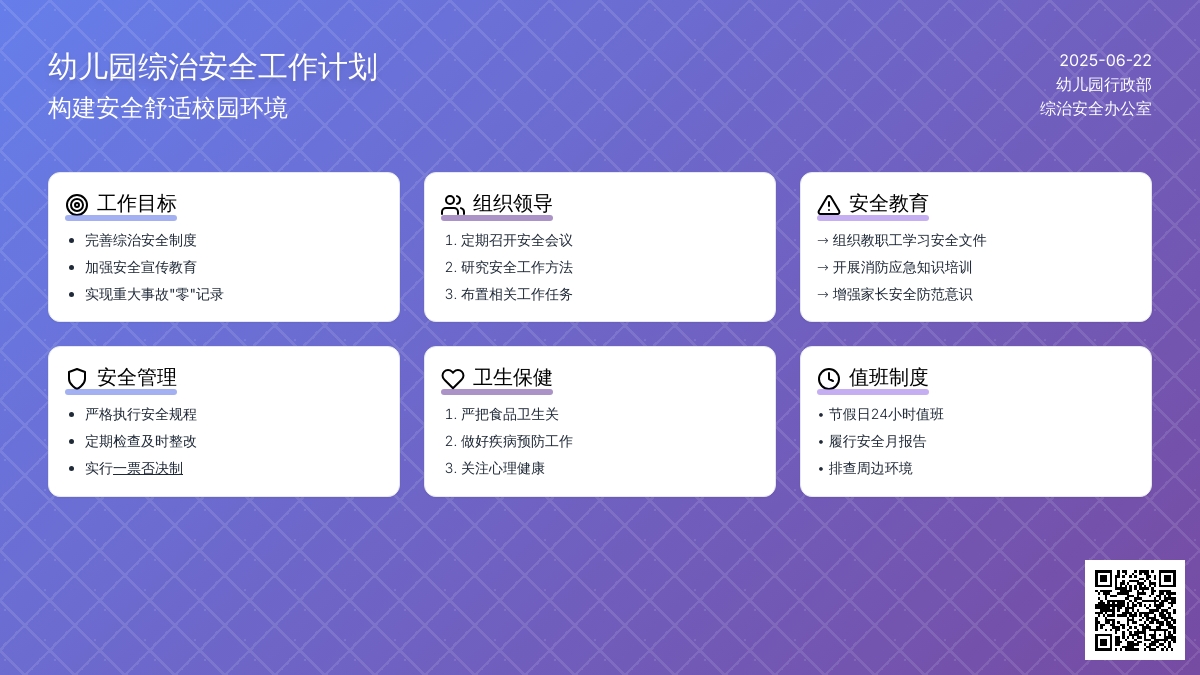 幼儿园综治安全工作计划
构建安全舒适校园环境

2025-06-22
幼儿园行政部
综治安全办公室

工作目标
- 完善综治安全制度
- 加强安全宣传教育
- 实现重大事故"零"记录

组织领导
1. 定期召开安全会议
2. 研究安全工作方法
3. 布置相关工作任务

安全教育
→ 组织教职工学习安全文件
→ 开展消防应急知识培训
→ 增强家长安全防范意识

安全管理
- 严格执行安全规程
- 定期检查及时整改
- 实行一票否决制

卫生保健
1. 严把食品卫生关
2. 做好疾病预防工作
3. 关注心理健康

值班制度
• 节假日24小时值班
• 履行安全月报告
• 排查周边环境